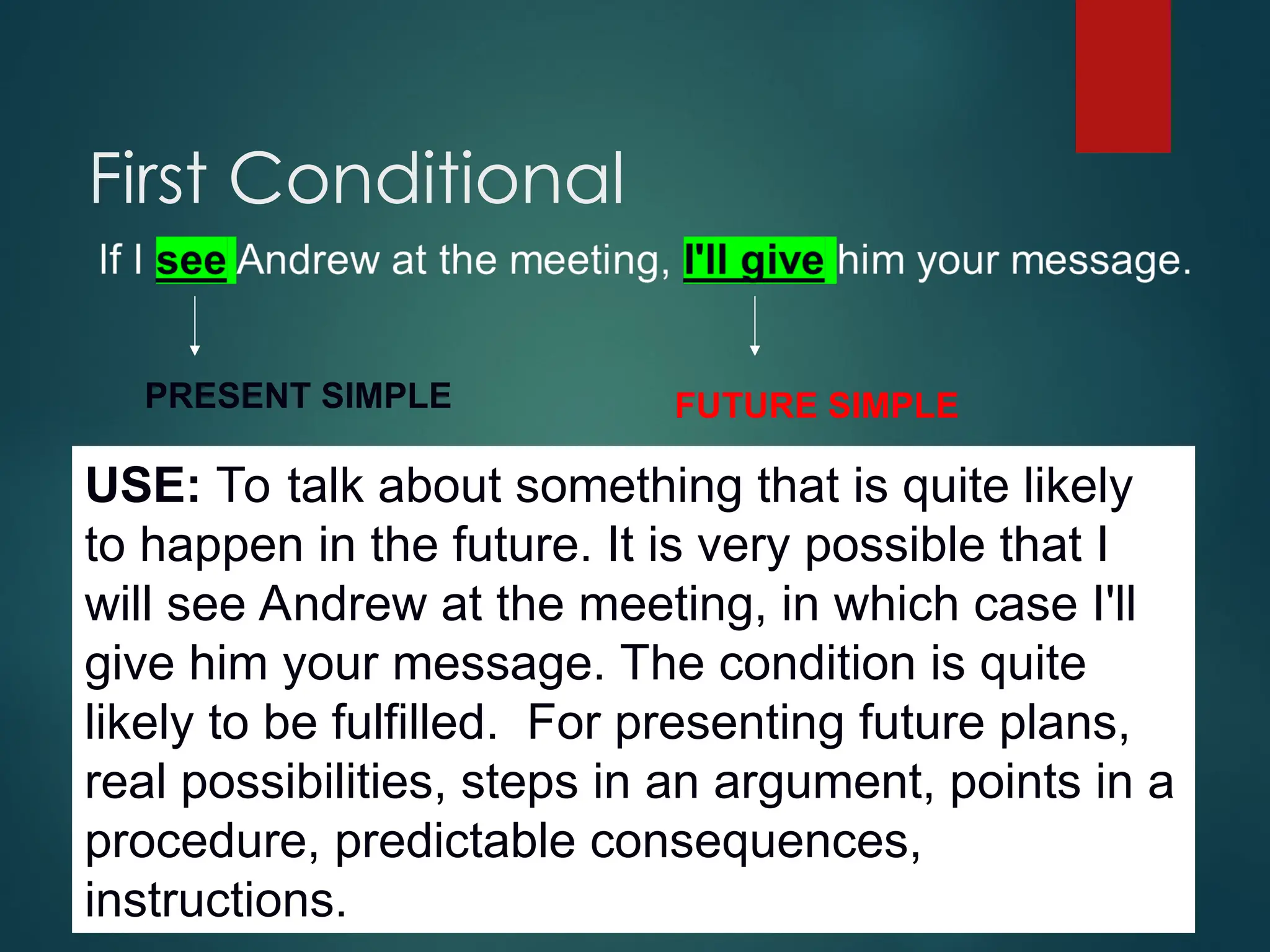 First Conditional

If I see Andrew at the meeting, I'll give him your message.

PRESENT SIMPLE

FUTURE SIMPLE

USE: To talk about something that is quite likely to happen in the future. It is very possible that I will see Andrew at the meeting, in which case I'll give him your message. The condition is quite likely to be fulfilled.  For presenting future plans, real possibilities, steps in an argument, points in a procedure, predictable consequences, instructions.